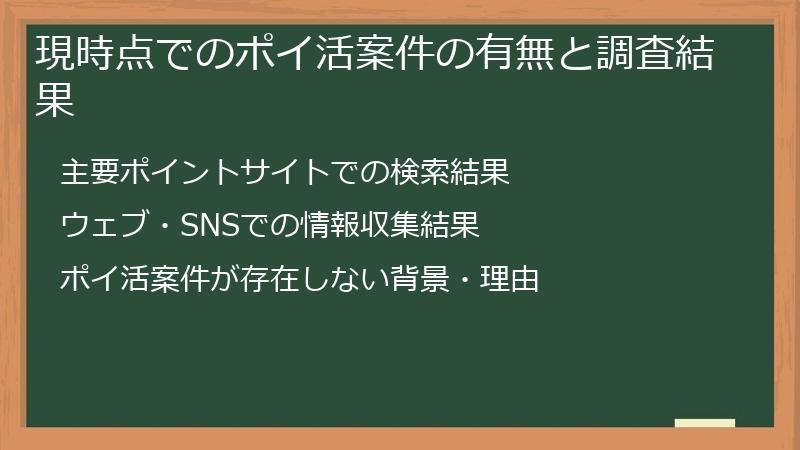 現時点でのポイ活案件の有無と調査結果

主要ポイントサイトでの検索結果

ウェブ・SNSでの情報収集結果

ポイ活案件が存在しない背景・理由